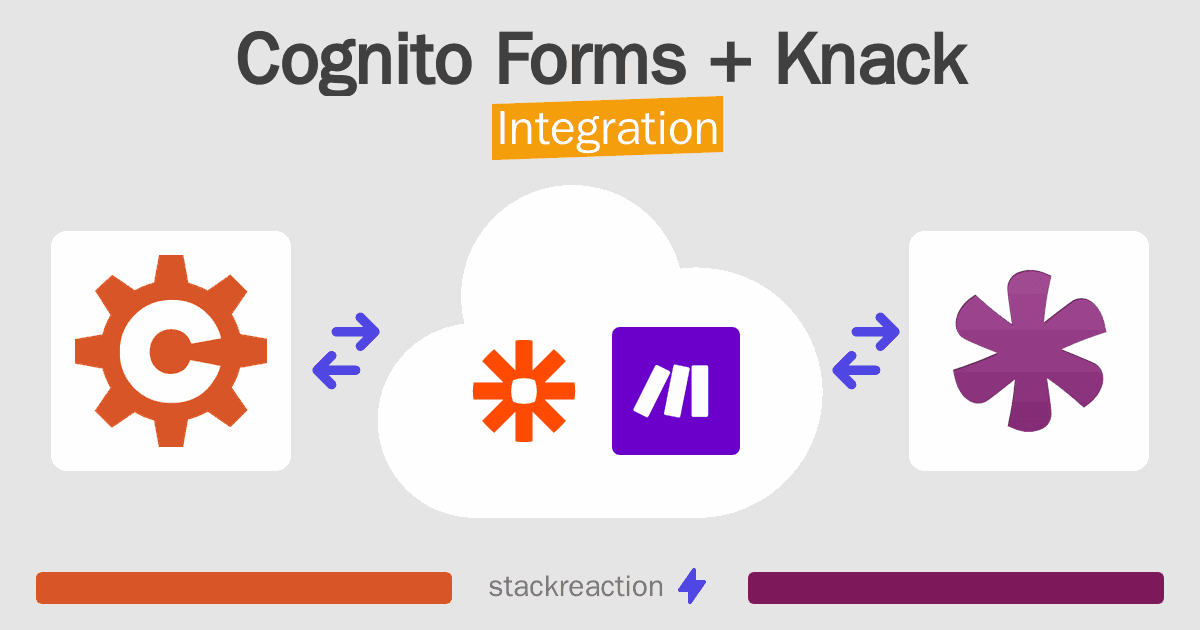 Cognito Forms + Knack
Integration

stackreaction